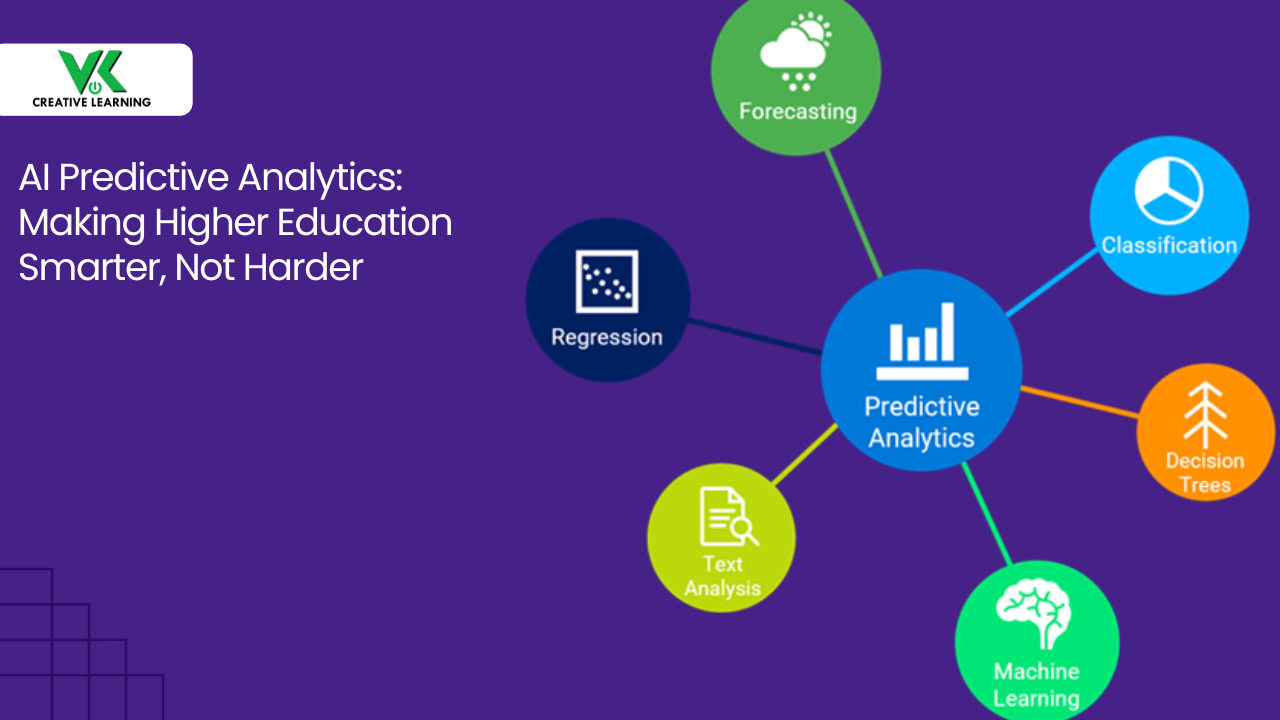 VK
CREATIVE LEARNING

AI Predictive Analytics: Making Higher Education Smarter, Not Harder

Forecasting

Classification

Regression

Predictive Analytics

Decision Trees

Text Analysis

Machine Learning